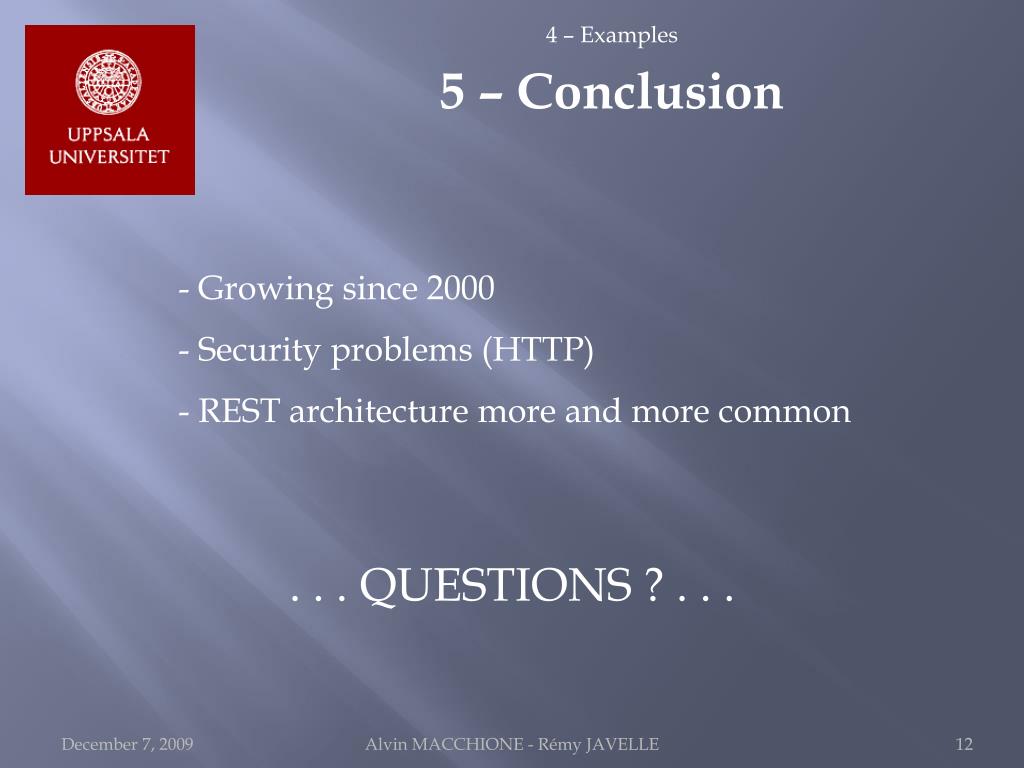 UPPSALA UNIVERSITET

4 – Examples

5 – Conclusion

- Growing since 2000

- Security problems (HTTP)

- REST architecture more and more common

. . . QUESTIONS ? . . .

December 7, 2009

Alvin MACCHIONE - Rémy JAVELLE

12